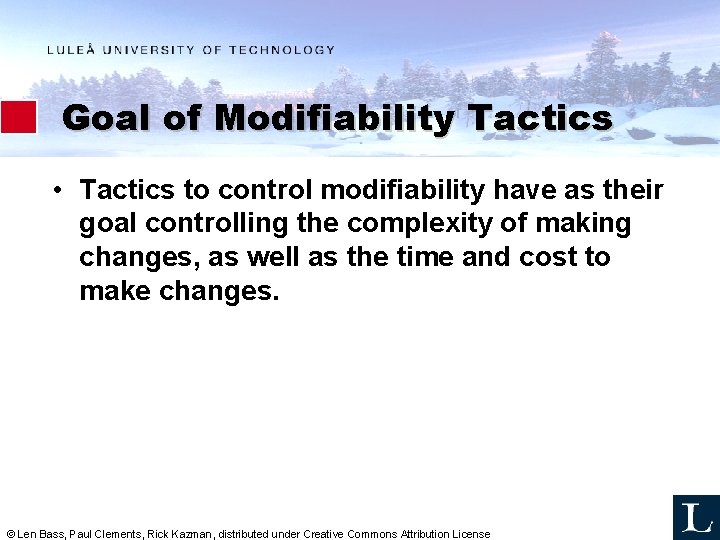 LULEÅ UNIVERSITY OF TECHNOLOGY

Goal of Modifiability Tactics

• Tactics to control modifiability have as their goal controlling the complexity of making changes, as well as the time and cost to make changes.

© Len Bass, Paul Clements, Rick Kazman, distributed under Creative Commons Attribution License

L